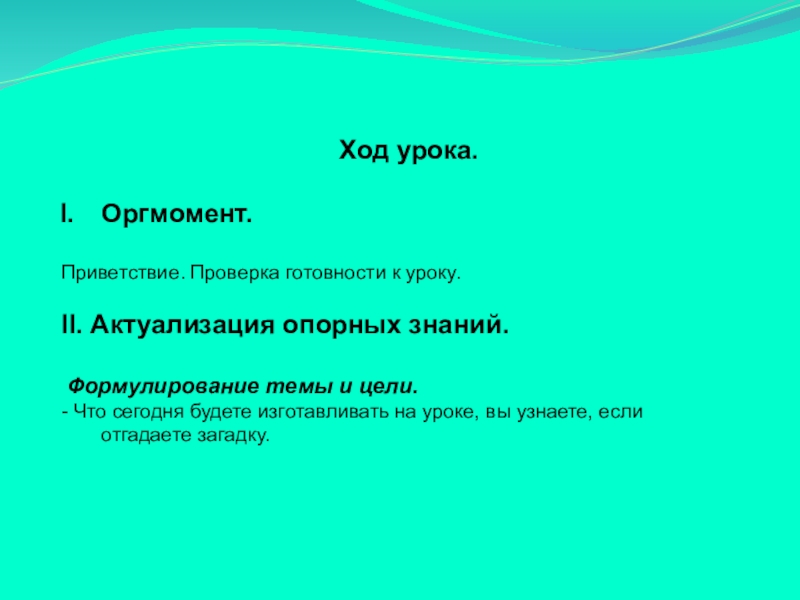 Ход урока.

I. Оргмомент.

Приветствие. Проверка готовности к уроку.

II. Актуализация опорных знаний.

Формулирование темы и цели.

- Что сегодня будете изготавливать на уроке, вы узнаете, если отгадаете загадку.